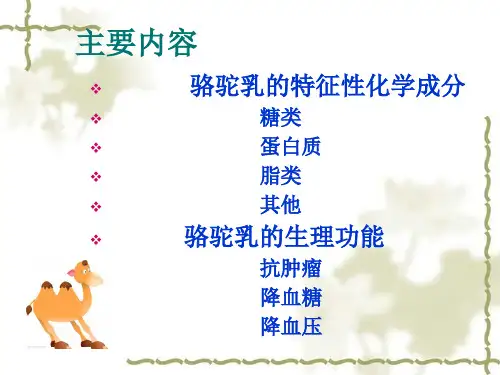 主要内容

❖ 骆驼乳的特征性化学成分

❖ 糖类

❖ 蛋白质

❖ 脂类

❖ 其他

❖ 骆驼乳的生理功能

抗肿瘤

降血糖

降血压